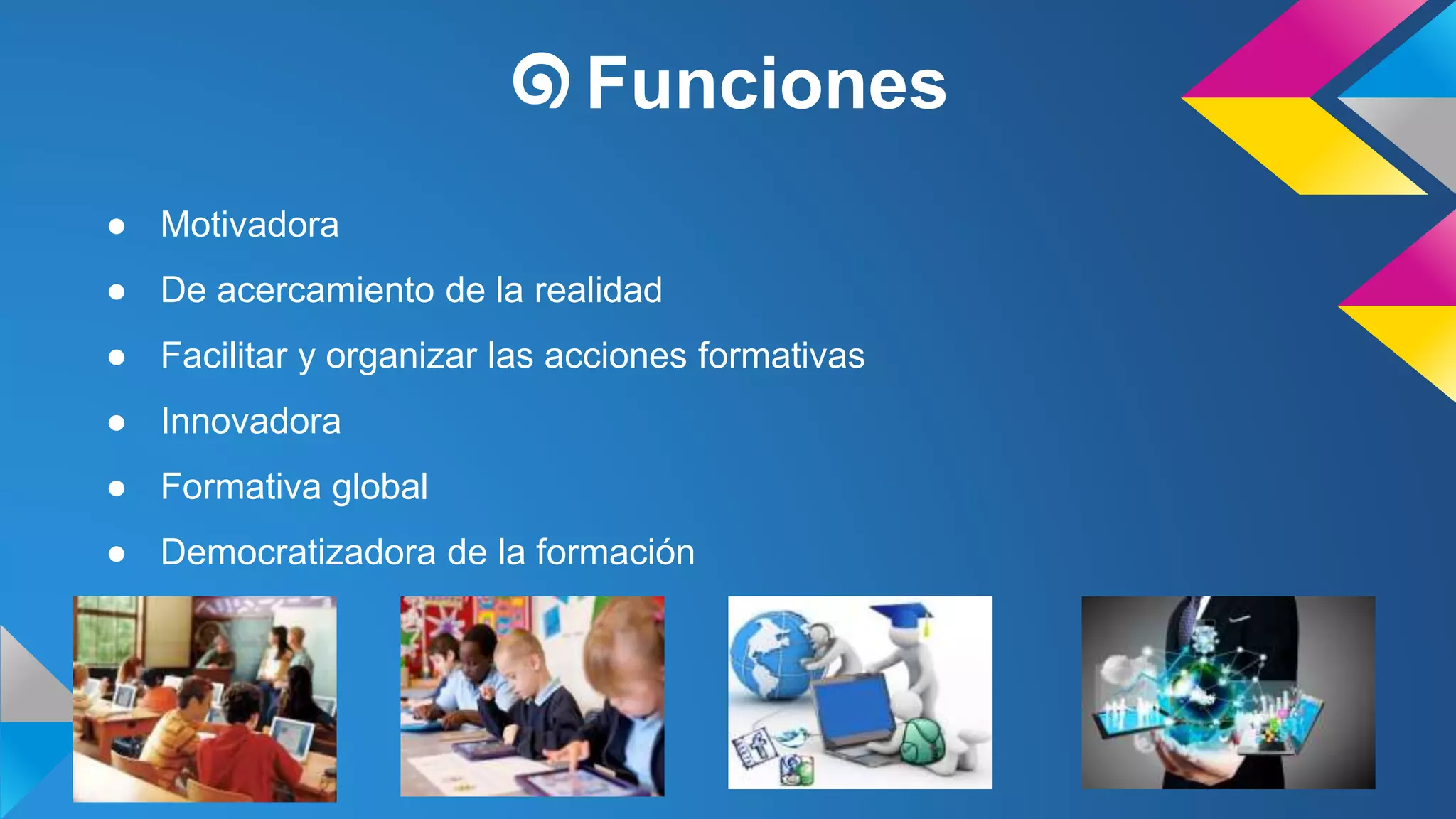 Funciones

● Motivadora
● De acercamiento de la realidad
● Facilitar y organizar las acciones formativas
● Innovadora
● Formativa global
● Democratizadora de la formación